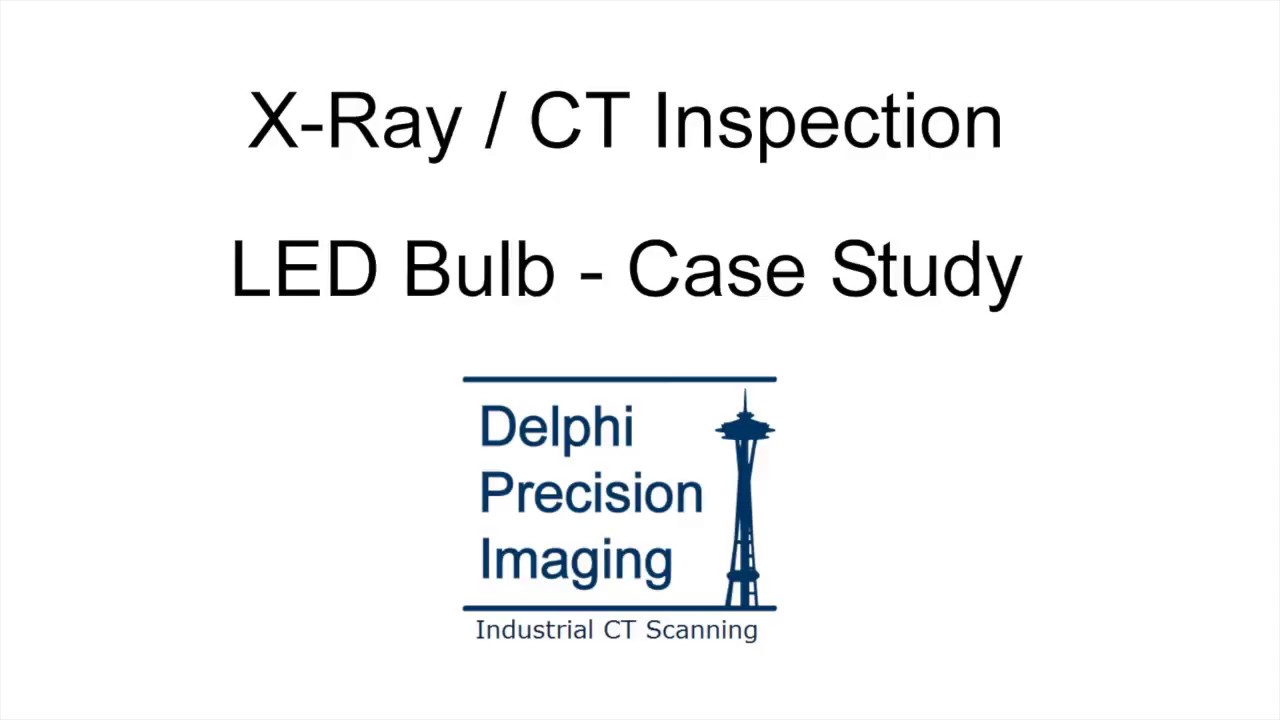 X-Ray / CT Inspection

LED Bulb - Case Study

Delphi
Precision
Imaging

Industrial CT Scanning